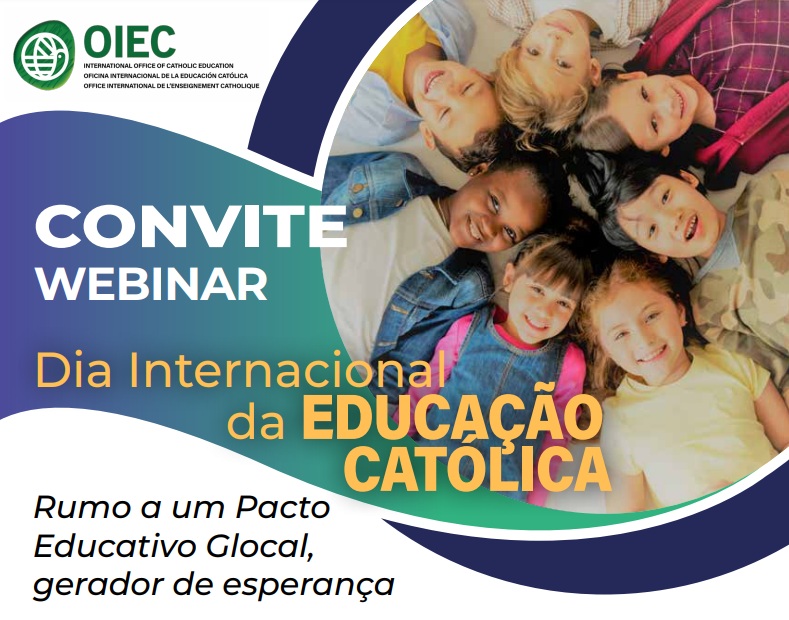 OIEC
INTERNATIONAL OFFICE OF CATHOLIC EDUCATION
OFICINA INTERNACIONAL DE LA EDUCACIÓN CATÓLICA
OFFICE INTERNATIONAL DE L'ENSEIGNEMENT CATHOLIQUE

CONVITE
WEBINAR

Dia Internacional da EDUCAÇÃO CATÓLICA

Rumo a um Pacto Educativo Glocal, gerador de esperança